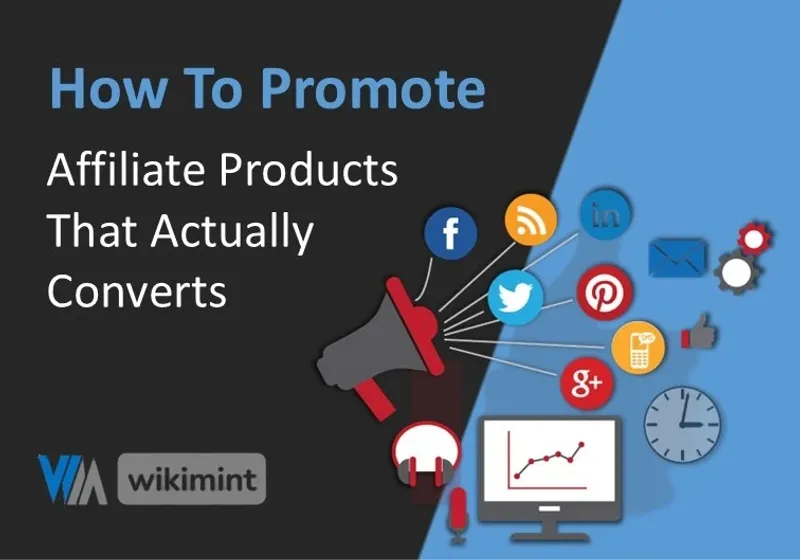 How To Promote

Affiliate Products That Actually Converts

f

in

g+

wikimint